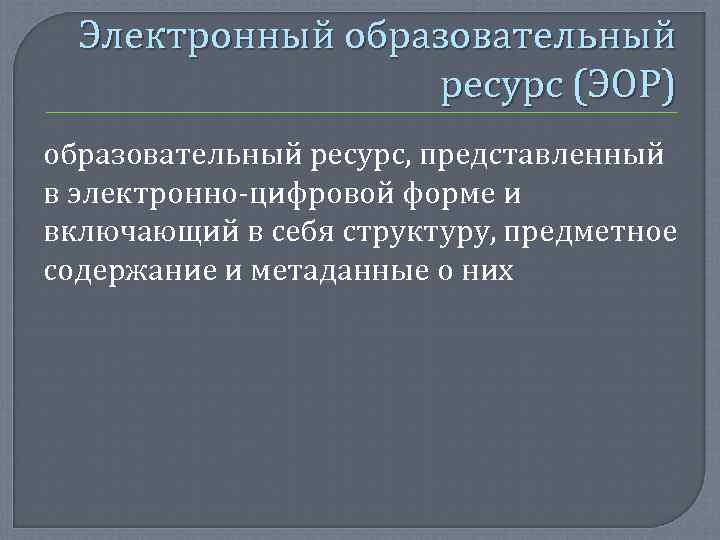 Электронный образовательный ресурс (ЭОР)

образовательный ресурс, представленный в электронно-цифровой форме и включающий в себя структуру, предметное содержание и метаданные о них